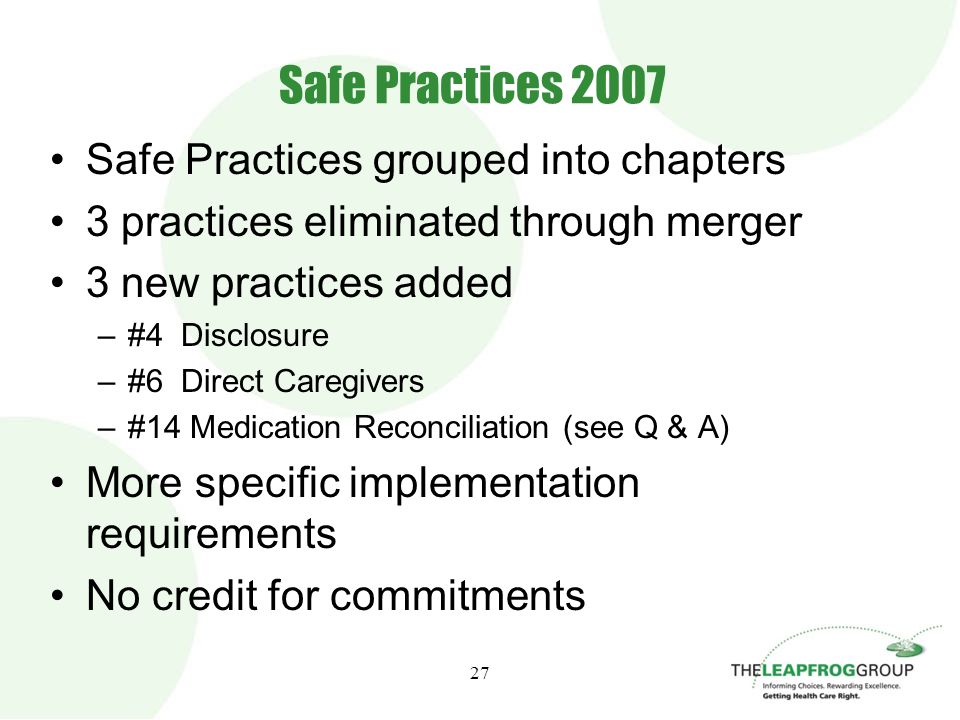 Safe Practices 2007

• Safe Practices grouped into chapters
• 3 practices eliminated through merger
• 3 new practices added
– #4 Disclosure
– #6 Direct Caregivers
– #14 Medication Reconciliation (see Q & A)
• More specific implementation requirements
• No credit for commitments

27

THELEAPFROGGROUP
Informing Choices. Rewarding Excellence.
Getting Health Care Right.